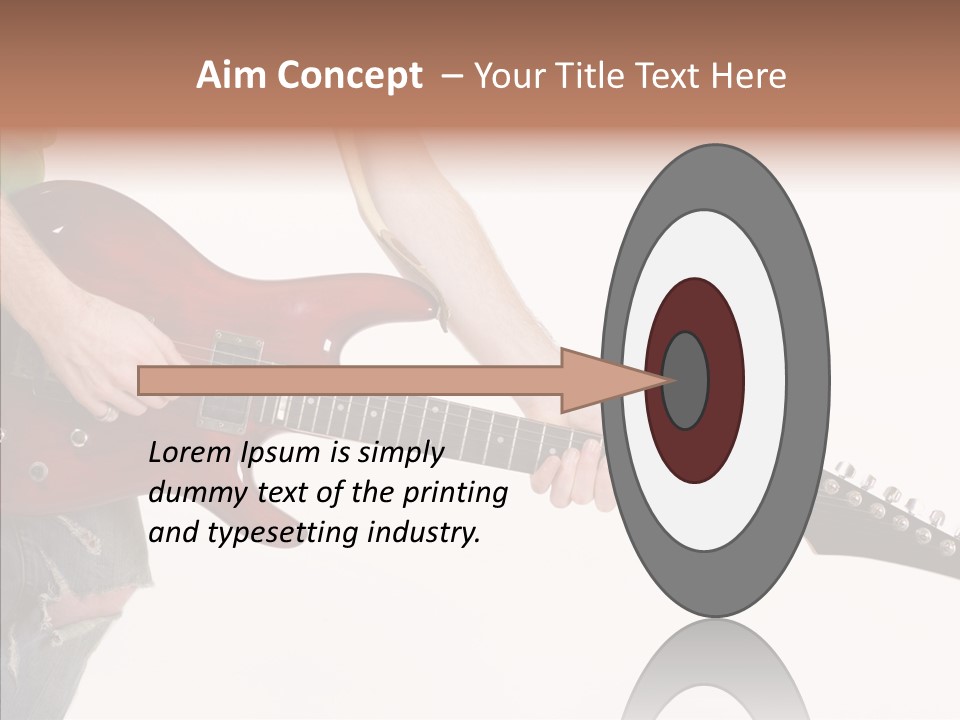 Aim Concept – Your Title Text Here

Lorem Ipsum is simply dummy text of the printing and typesetting industry.